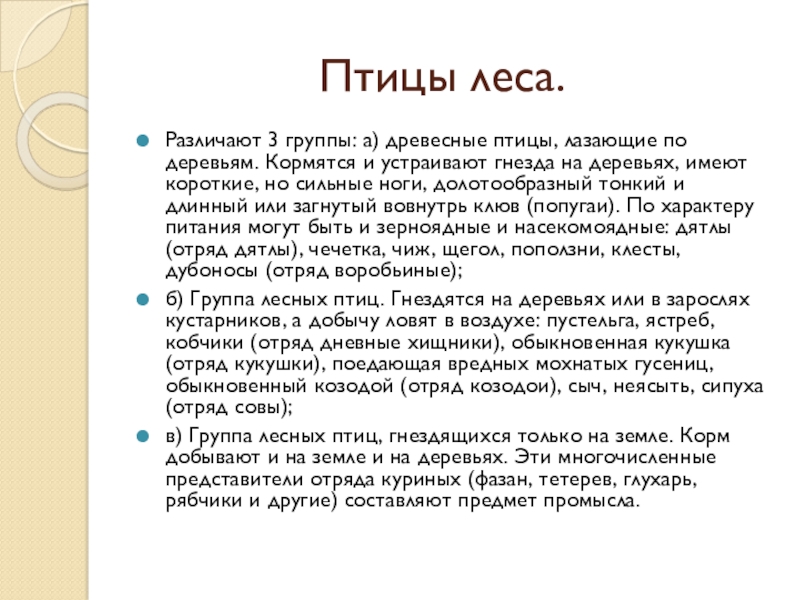 Птицы леса.

Различают 3 группы: а) древесные птицы, лазающие по деревьям. Кормятся и устраивают гнезда на деревьях, имеют короткие, но сильные ноги, долотообразный тонкий и длинный или загнутый вовнутрь клюв (попугаи). По характеру питания могут быть и зерноядные и насекомоядные: дятлы (отряд дятлы), чечетка, чиж, щегол, поползни, клесты, дубоносы (отряд воробьиные);

б) Группа лесных птиц. Гнездятся на деревьях или в зарослях кустарников, а добычу ловят в воздухе: пустельга, ястреб, кобчики (отряд дневные хищники), обыкновенная кукушка (отряд кукушки), поедающая вредных мохнатых гусениц, обыкновенный козодой (отряд козодои), сыч, неясыть, сипуха (отряд совы);

в) Группа лесных птиц, гнездящихся только на земле. Корм добывают и на земле и на деревьях. Эти многочисленные представители отряда куриных (фазан, тетерев, глухарь, рябчики и другие) составляют предмет промысла.